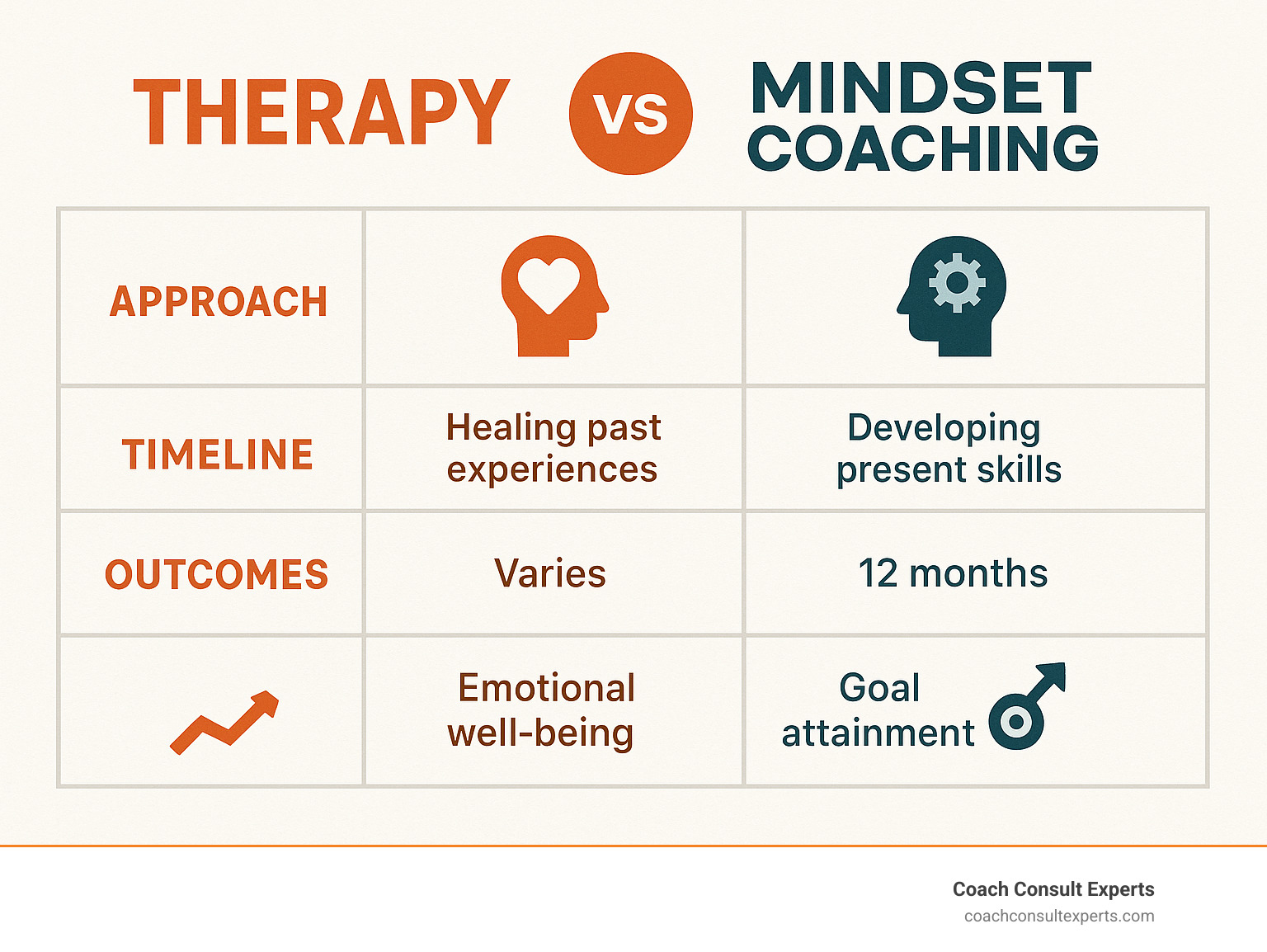 THERAPY VS MINDSET COACHING

| APPROACH | | |
|---|---|---|
| TIMELINE | Healing past experiences | Developing present skills |
| OUTCOMES | Varies | 12 months |
| | Emotional well-being | Goal attainment |

Coach Consult Experts
coachconsultexperts.com